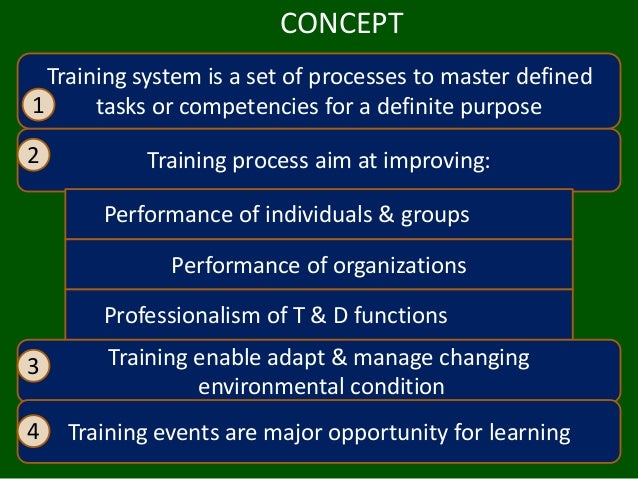 CONCEPT

1 Training system is a set of processes to master defined tasks or competencies for a definite purpose

2 Training process aim at improving:

Performance of individuals & groups

Performance of organizations

Professionalism of T & D functions

3 Training enable adapt & manage changing environmental condition

4 Training events are major opportunity for learning